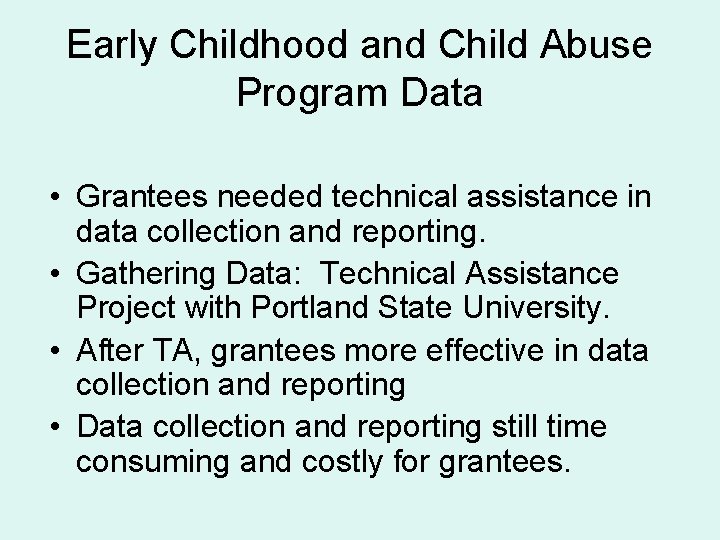 Early Childhood and Child Abuse Program Data

• Grantees needed technical assistance in data collection and reporting.
• Gathering Data: Technical Assistance Project with Portland State University.
• After TA, grantees more effective in data collection and reporting
• Data collection and reporting still time consuming and costly for grantees.